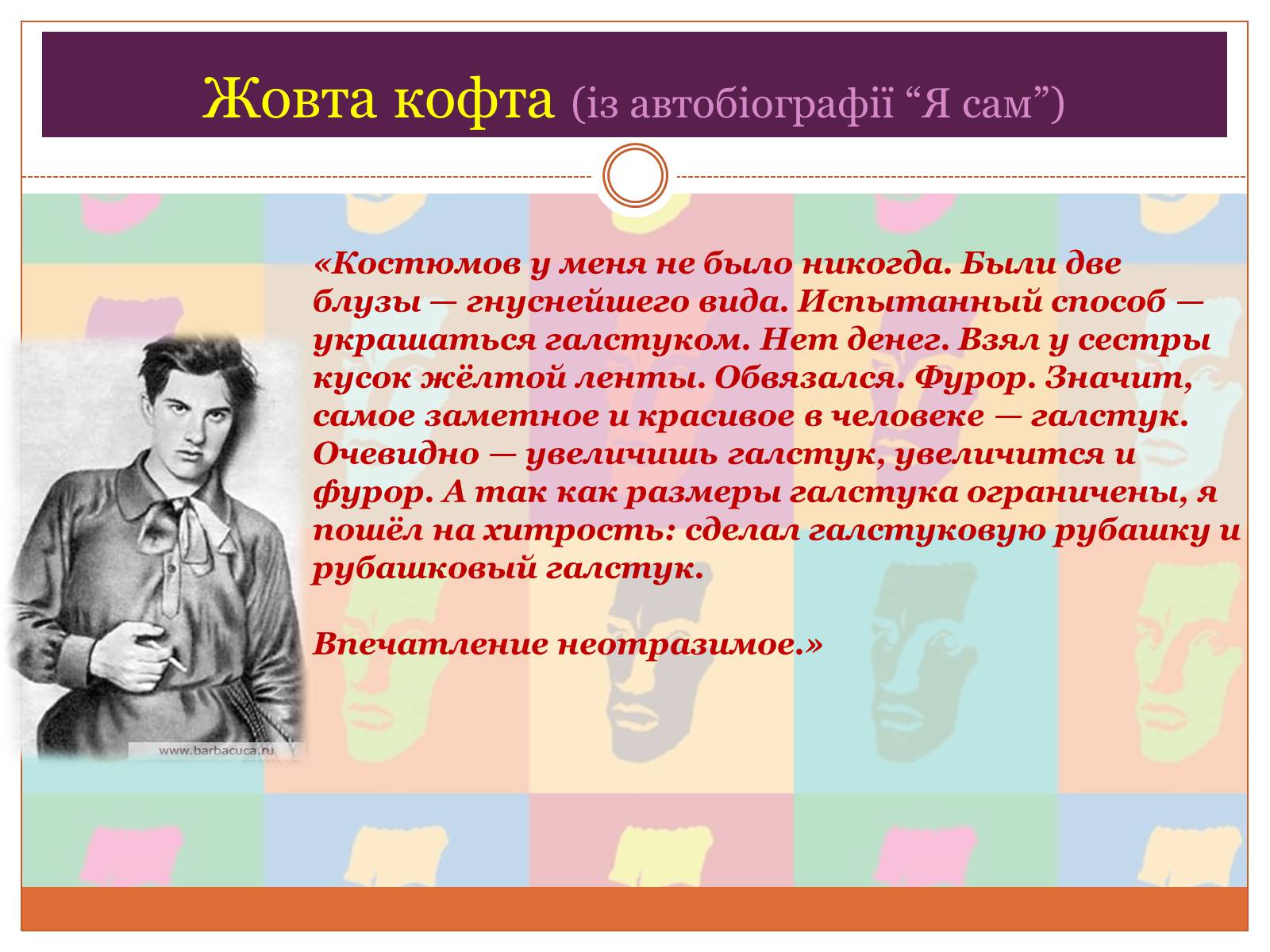 Жовта кофта (із автобіографії “Я сам”)

«Костюмов у меня не было никогда. Были две блузы — гнуснейшего вида. Испытанный способ — украшаться галстуком. Нет денег. Взял у сестры кусок жёлтой ленты. Обвязался. Фурор. Значит, самое заметное и красивое в человеке — галстук. Очевидно — увеличишь галстук, увеличится и фурор. А так как размеры галстука ограничены, я пошёл на хитрость: сделал галстуковую рубашку и рубашковый галстук.

Впечатление неотразимое.»

www.barbacuca.ru